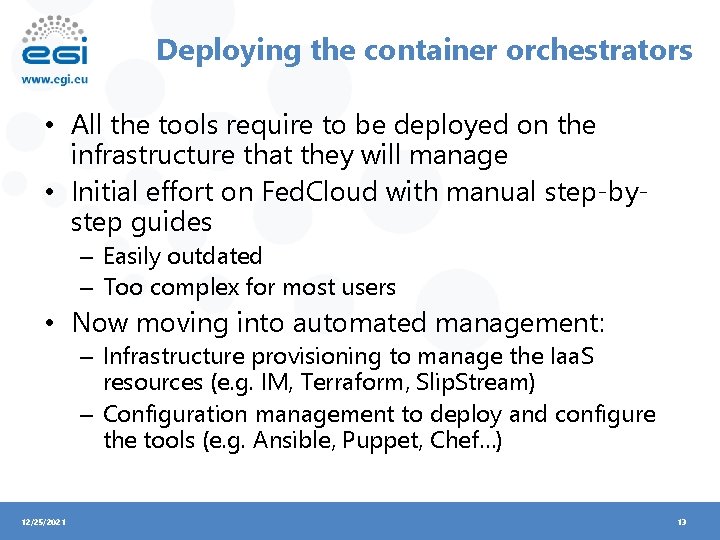 egi
www.egi.eu

Deploying the container orchestrators

• All the tools require to be deployed on the infrastructure that they will manage
• Initial effort on FedCloud with manual step-by-step guides
– Easily outdated
– Too complex for most users
• Now moving into automated management:
– Infrastructure provisioning to manage the IaaS resources (e.g. IM, Terraform, SlipStream)
– Configuration management to deploy and configure the tools (e.g. Ansible, Puppet, Chef…)

12/25/2021

13